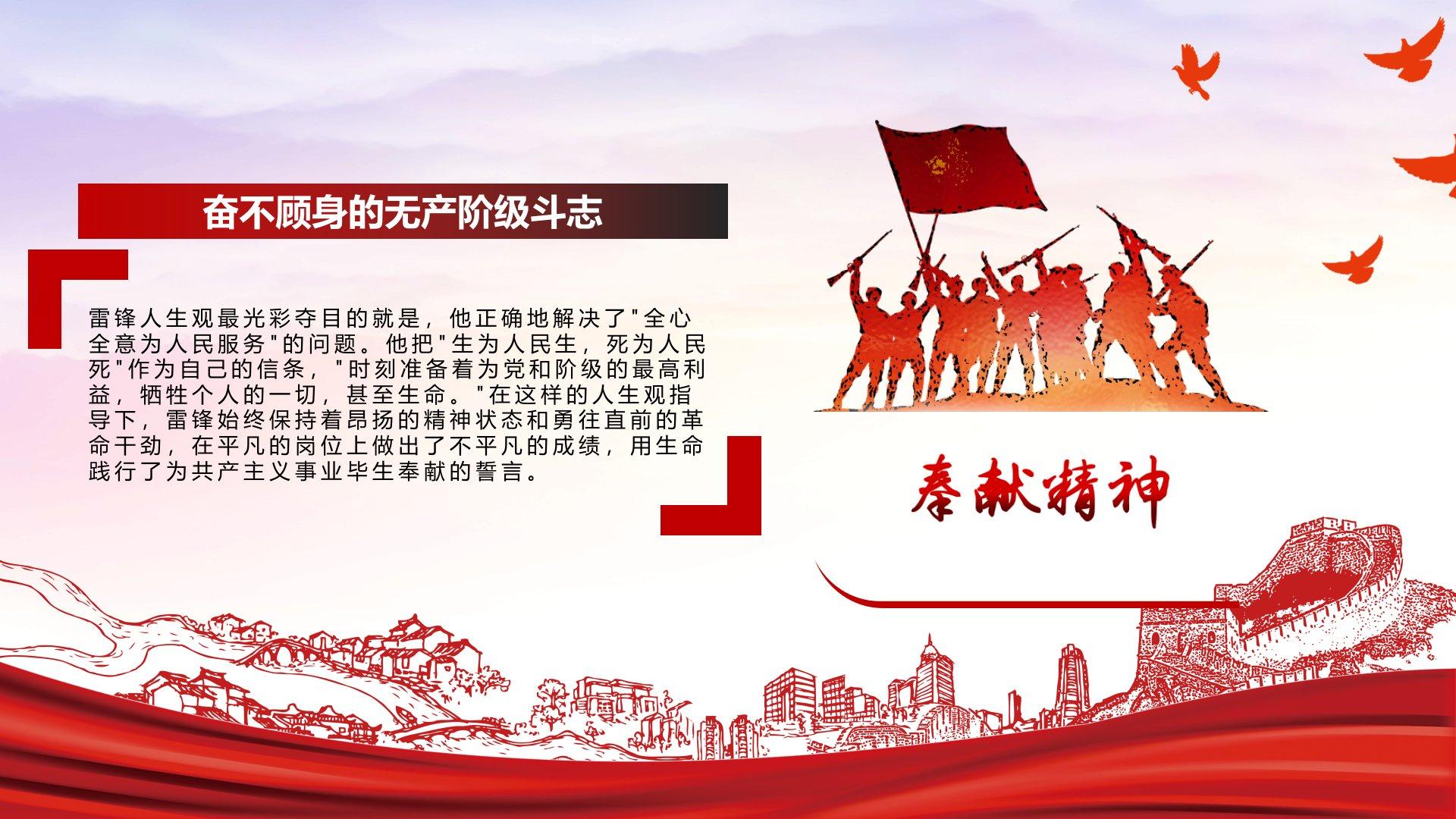 奋不顾身的无产阶级斗志

雷锋人生观最光彩夺目的就是，他正确地解决了"全心全意为人民服务"的问题。他把"生为人民生，死为人民死"作为自己的信条，"时刻准备着为党和阶级的最高利益，牺牲个人的一切，甚至生命。"在这样的人生观指导下，雷锋始终保持着昂扬的精神状态和勇往直前的革命干劲，在平凡的岗位上做出了不平凡的成绩，用生命践行了为共产主义事业毕生奉献的誓言。

奉献精神